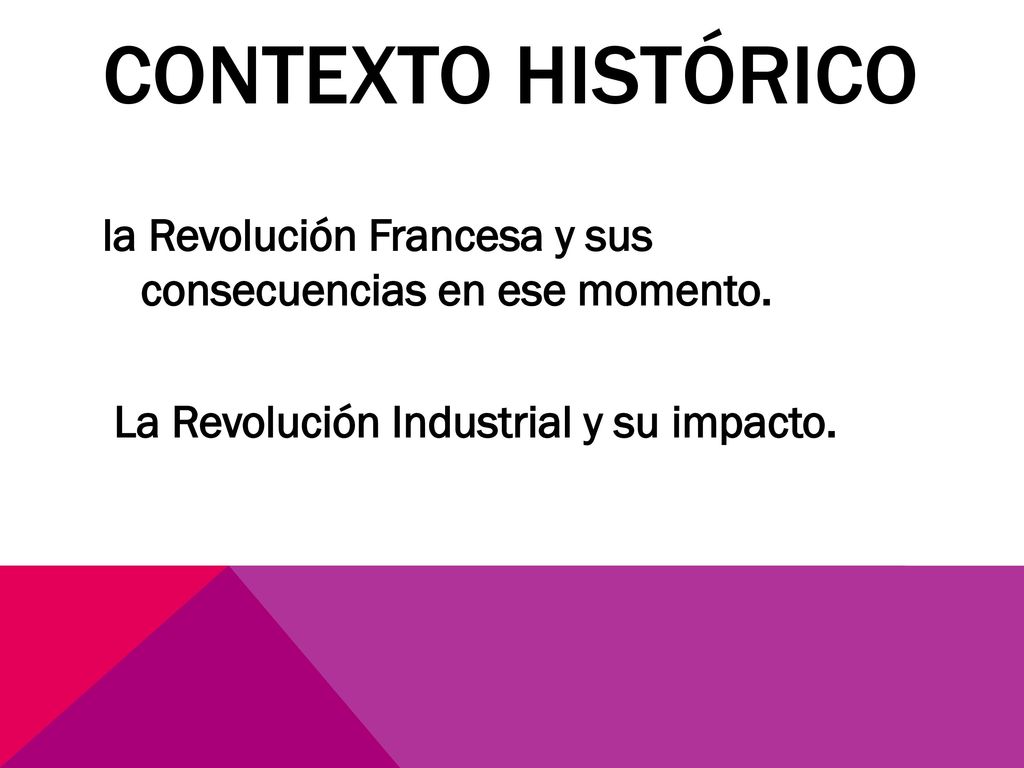 CONTEXTO HISTÓRICO

la Revolución Francesa y sus consecuencias en ese momento.

La Revolución Industrial y su impacto.